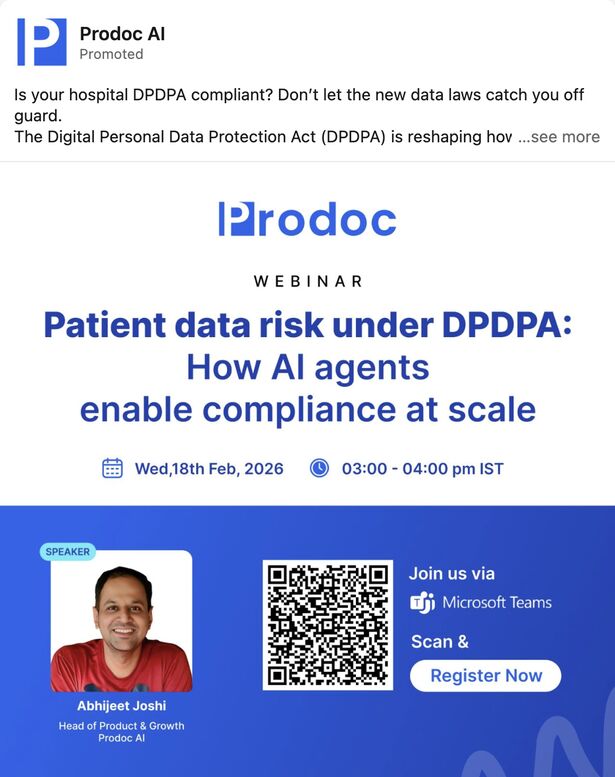 Prodoc AI
Promoted

Is your hospital DPDPA compliant? Don't let the new data laws catch you off guard.
The Digital Personal Data Protection Act (DPDPA) is reshaping hov ...see more

Prodoc

WEBINAR

Patient data risk under DPDPA: How AI agents enable compliance at scale

Wed,18th Feb, 2026 03:00 - 04:00 pm IST

SPEAKER

Abhijeet Joshi
Head of Product & Growth
Prodoc AI

Join us via
Microsoft Teams
Scan &
Register Now